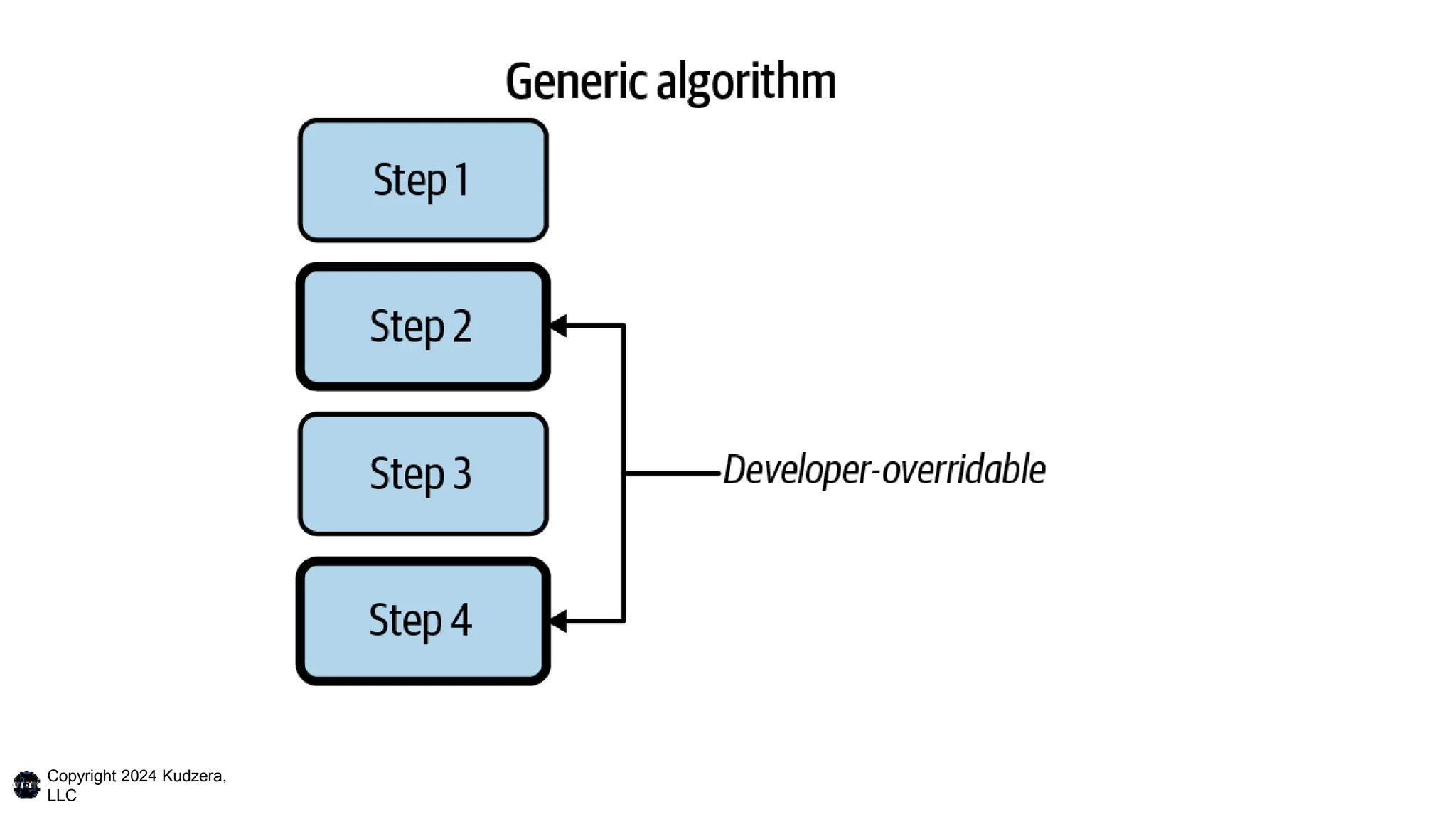 Generic algorithm

Step 1

Step 2

Step 3

Step 4

Developer-overridable

Copyright 2024 Kudzera, LLC